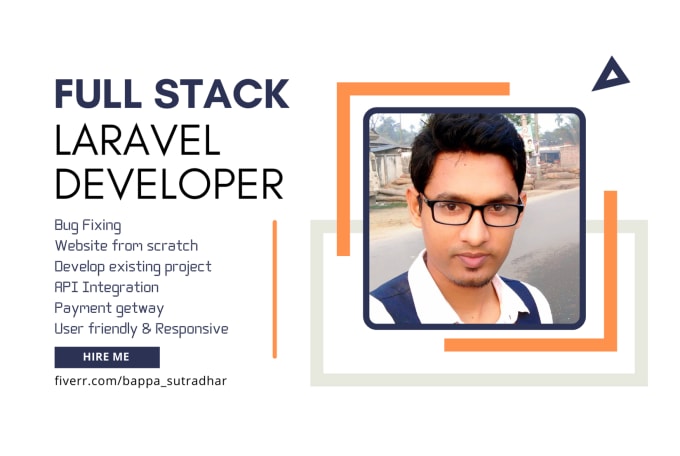 FULL STACK
LARAVEL
DEVELOPER

Bug Fixing
Website from scratch
Develop existing project
API Integration
Payment getway
User friendly & Responsive

HIRE ME

fiverr.com/bappa_sutradhar